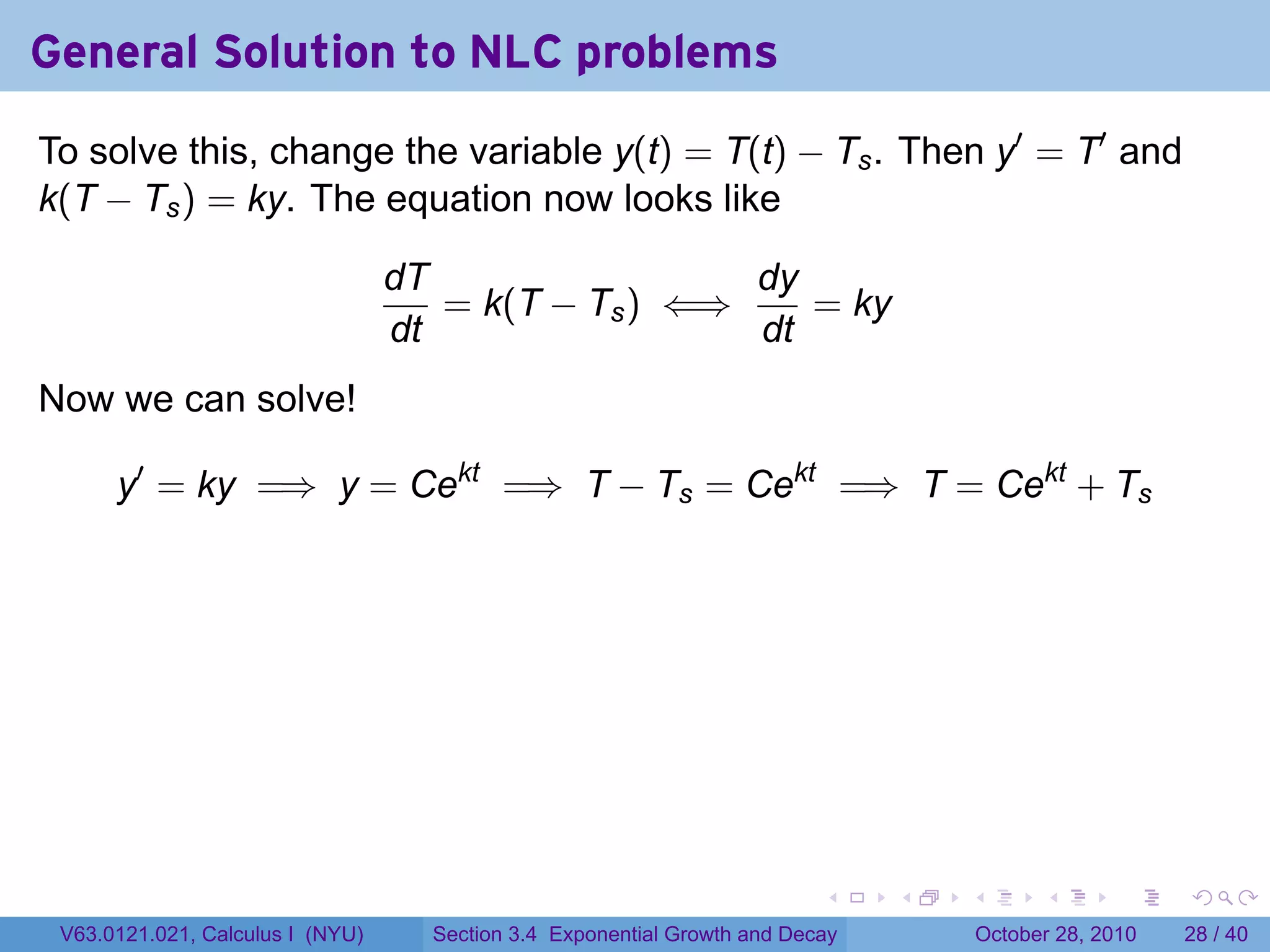 General Solution to NLC problems

To solve this, change the variable $y(t) = T(t) - T_s$. Then $y' = T'$ and $k(T - T_s) = ky$. The equation now looks like

$$\frac{dT}{dt} = k(T - T_s) \iff \frac{dy}{dt} = ky$$

Now we can solve!

$$y' = ky \implies y = Ce^{kt} \implies T - T_s = Ce^{kt} \implies T = Ce^{kt} + T_s$$

V63.0121.021, Calculus I (NYU) Section 3.4 Exponential Growth and Decay October 28, 2010 28 / 40